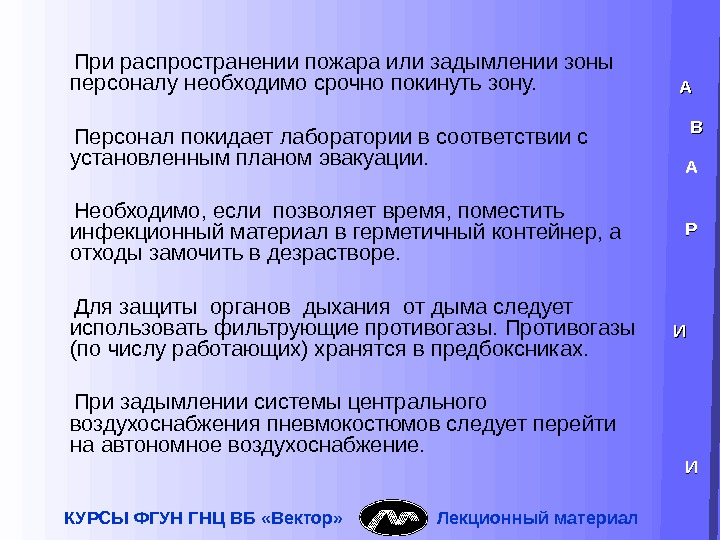 При распространении пожара или задымлении зоны персоналу необходимо срочно покинуть зону.

Персонал покидает лаборатории в соответствии с установленным планом эвакуации.

Необходимо, если позволяет время, поместить инфекционный материал в герметичный контейнер, а отходы замочить в дезрастворе.

Для защиты органов дыхания от дыма следует использовать фильтрующие противогазы. Противогазы (по числу работающих) хранятся в предбоксниках.

При задымлении системы центрального воздухоснабжения пневмокостюмов следует перейти на автономное воздухоснабжение.

А
В
А
Р
И
И

КУРСЫ ФГУН ГНЦ ВБ «Вектор»

Лекционный материал